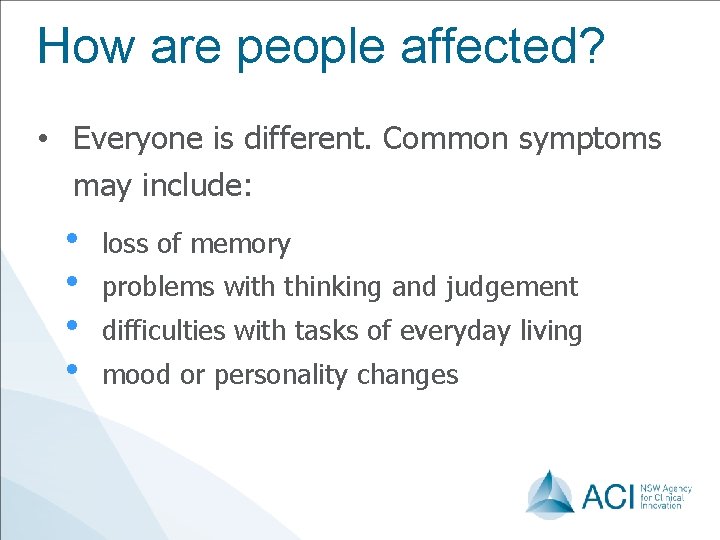 How are people affected?

• Everyone is different. Common symptoms may include:

• loss of memory
• problems with thinking and judgement
• difficulties with tasks of everyday living
• mood or personality changes

ACI NSW Agency for Clinical Innovation